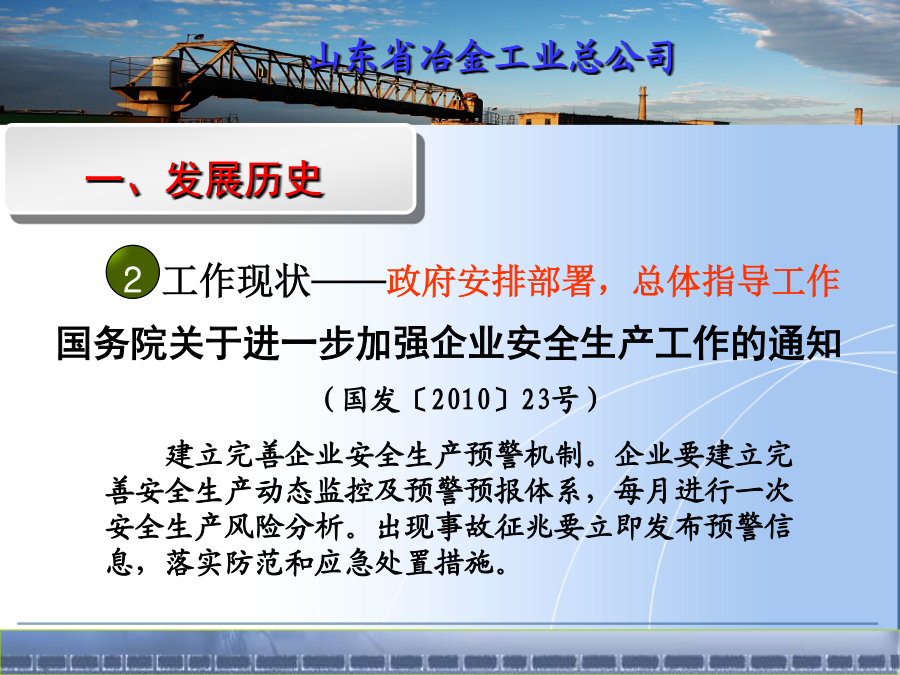 山东省冶金工业总公司

一、发展历史

2 工作现状——政府安排部署，总体指导工作

国务院关于进一步加强企业安全生产工作的通知

（国发〔2010〕23号）

建立完善企业安全生产预警机制。企业要建立完善安全生产动态监控及预警预报体系，每月进行一次安全生产风险分析。出现事故征兆要立即发布预警信息，落实防范和应急处置措施。